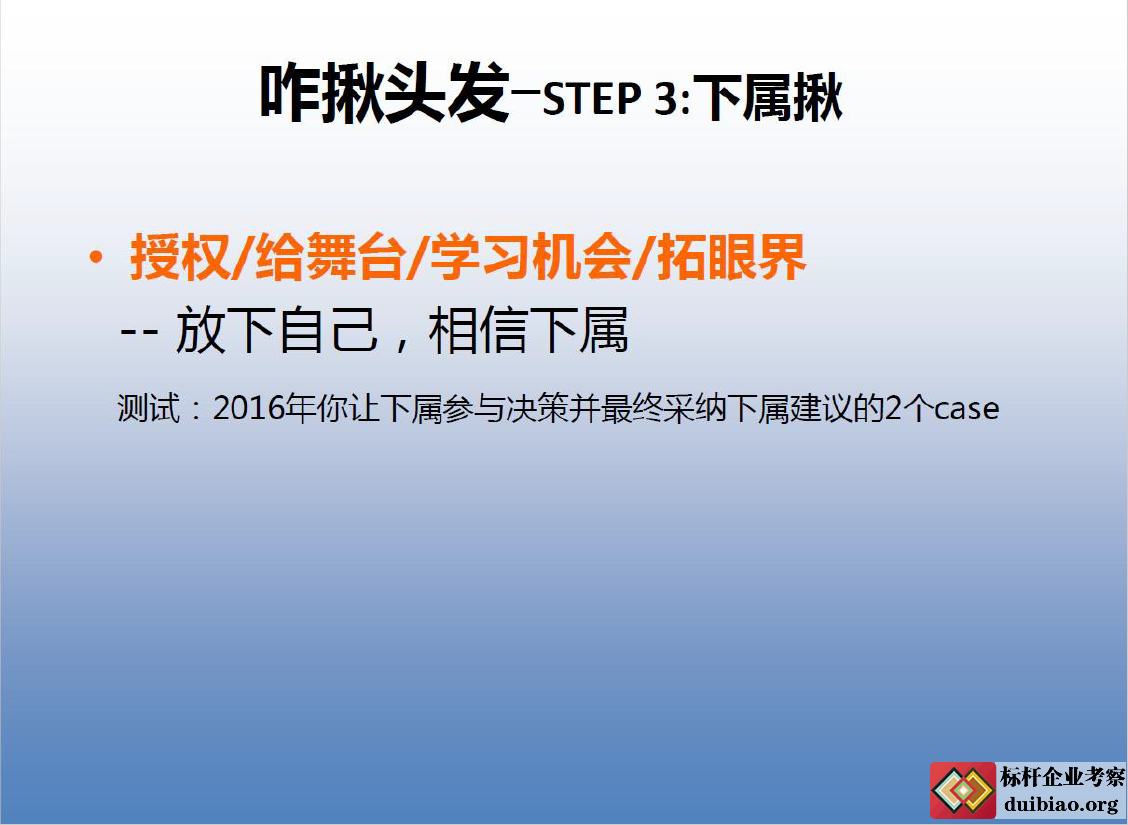 咋揪头发–STEP 3:下属揪

• 授权/给舞台/学习机会/拓眼界
-- 放下自己，相信下属

测试：2016年你让下属参与决策并最终采纳下属建议的2个case

标杆企业考察
duibiao.org